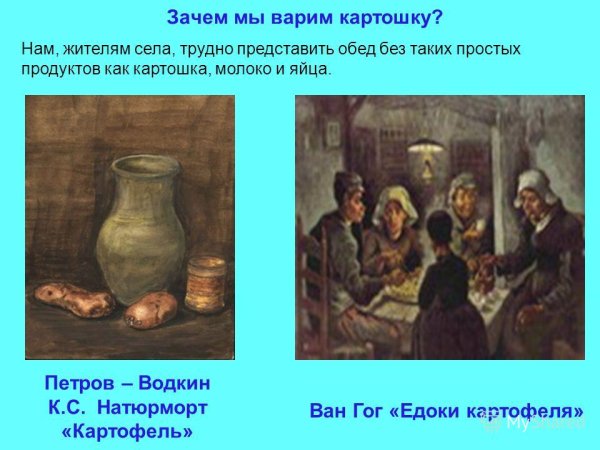 Зачем мы варим картошку?

Нам, жителям села, трудно представить обед без таких простых продуктов как картошка, молоко и яйца.

Петров – Водкин
К.С. Натюрморт
«Картофель»

Ван Гог «Едоки картофеля»

MyShared